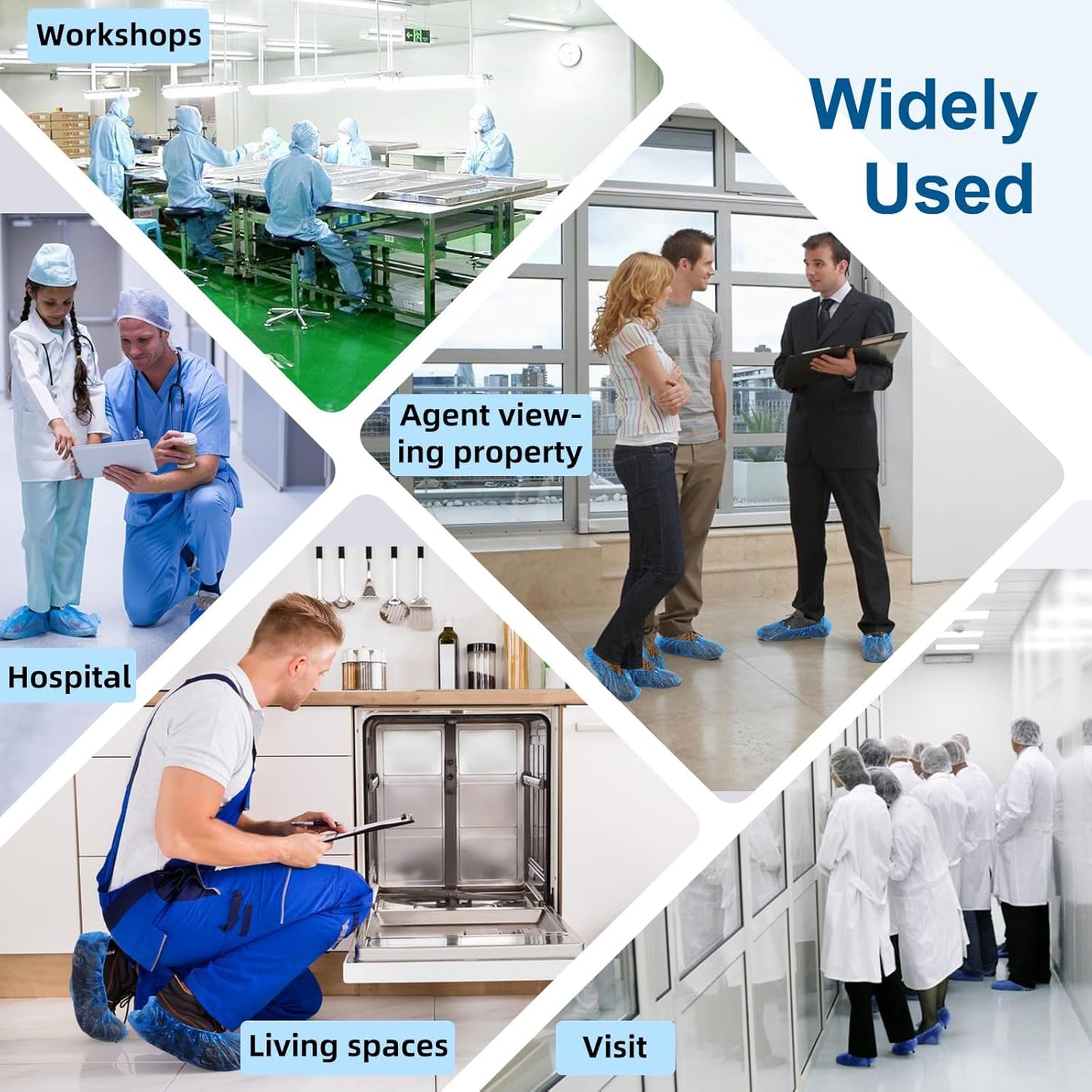 Workshops

Widely Used

Agent viewing property

Hospital

Living spaces

Visit